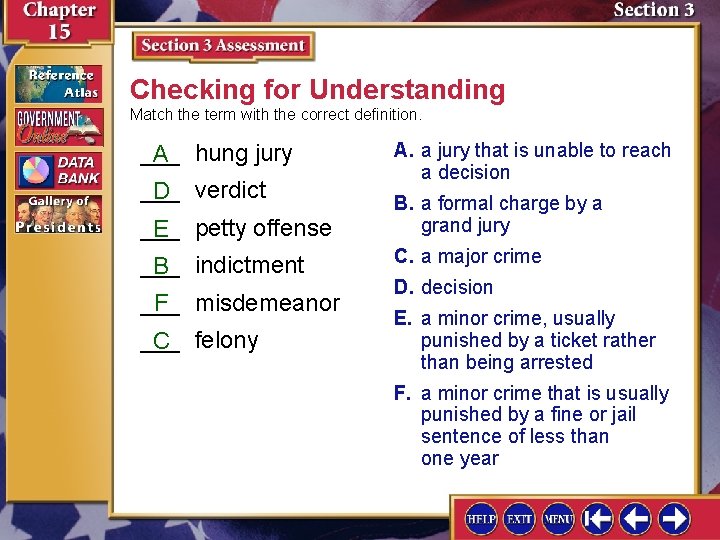 Chapter 15

Section 3

Reference Atlas

GOVERNMENT Online

DATA BANK

Gallery of Presidents

Section 3 Assessment

Checking for Understanding

Match the term with the correct definition.

A hung jury

D verdict

E petty offense

B indictment

F misdemeanor

C felony

A. a jury that is unable to reach a decision

B. a formal charge by a grand jury

C. a major crime

D. decision

E. a minor crime, usually punished by a ticket rather than being arrested

F. a minor crime that is usually punished by a fine or jail sentence of less than one year

HELP EXIT MENU